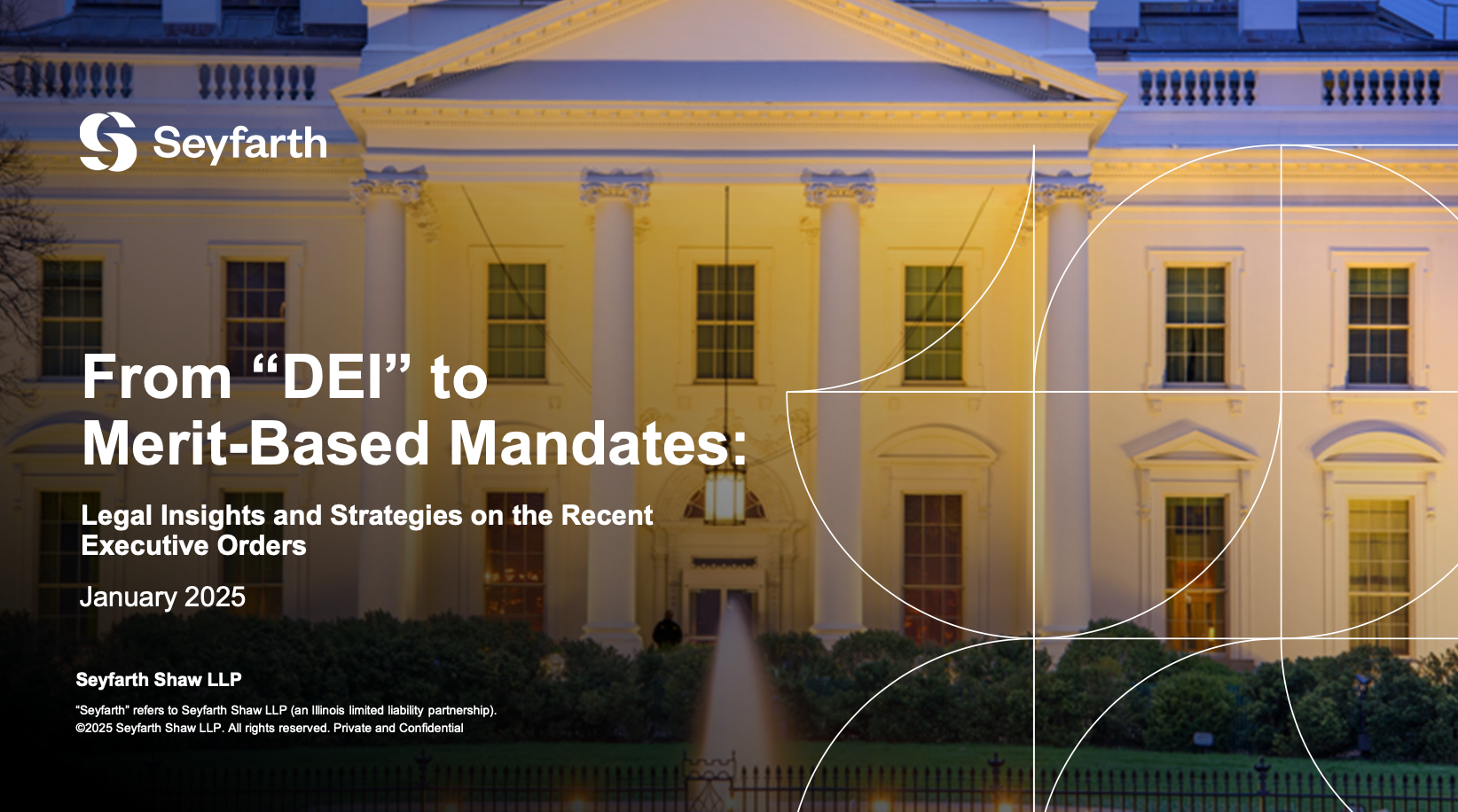 Seyfarth

From “DEI” to Merit-Based Mandates:

Legal Insights and Strategies on the Recent Executive Orders

January 2025

Seyfarth Shaw LLP

“Seyfarth” refers to Seyfarth Shaw LLP (an Illinois limited liability partnership).
©2025 Seyfarth Shaw LLP. All rights reserved. Private and Confidential